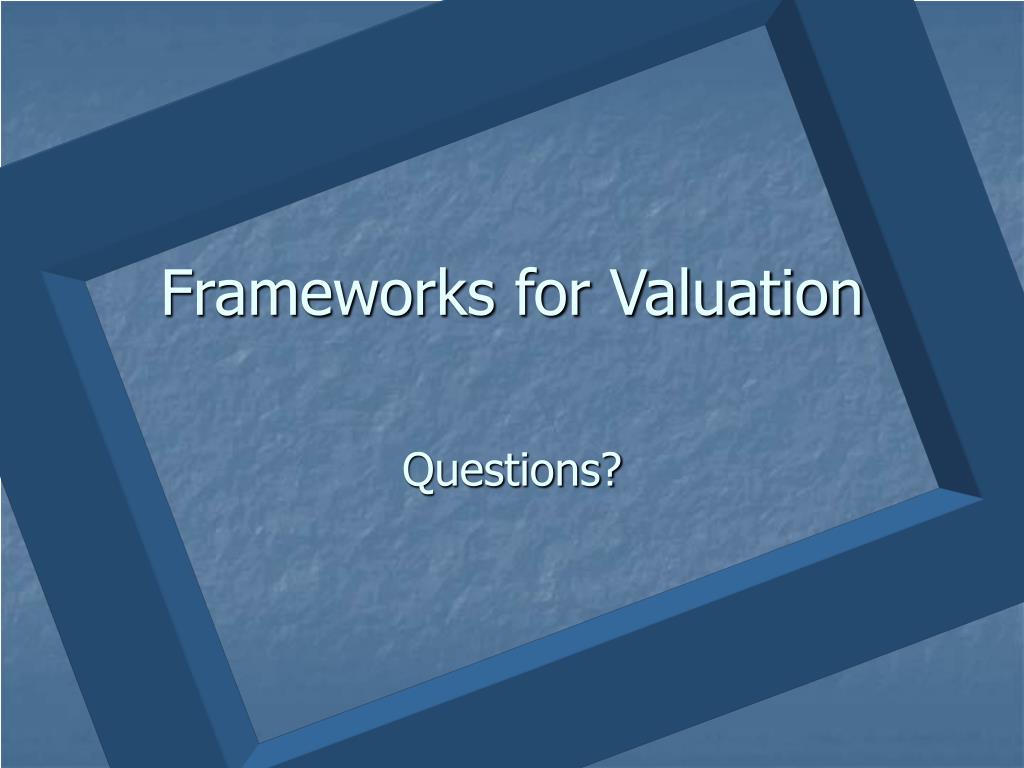 Frameworks for Valuation

Questions?